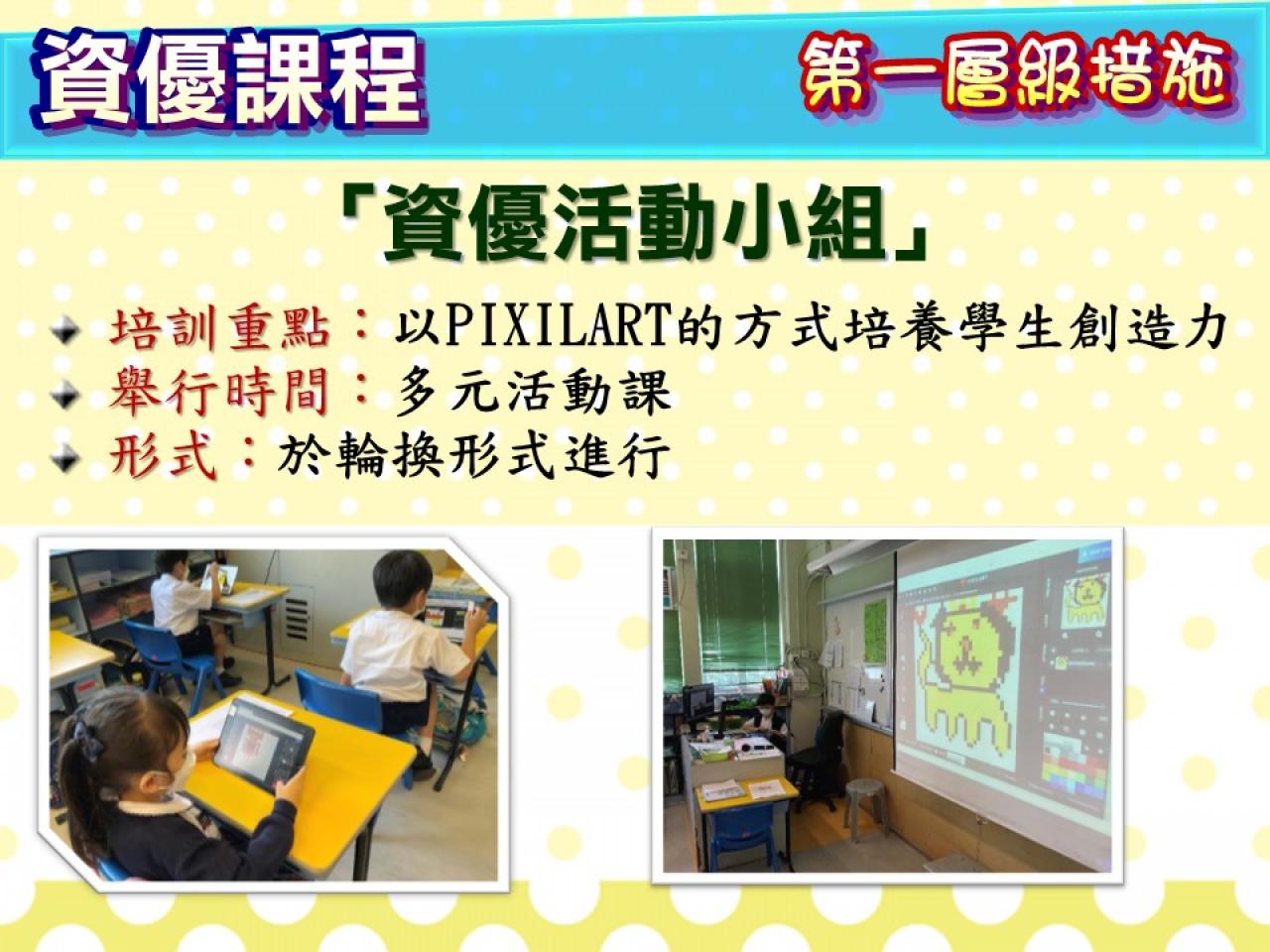 資優課程

第一層級措施

「資優活動小組」

培訓重點：以PIXILART的方式培養學生創造力
舉行時間：多元活動課
形式：於輪換形式進行